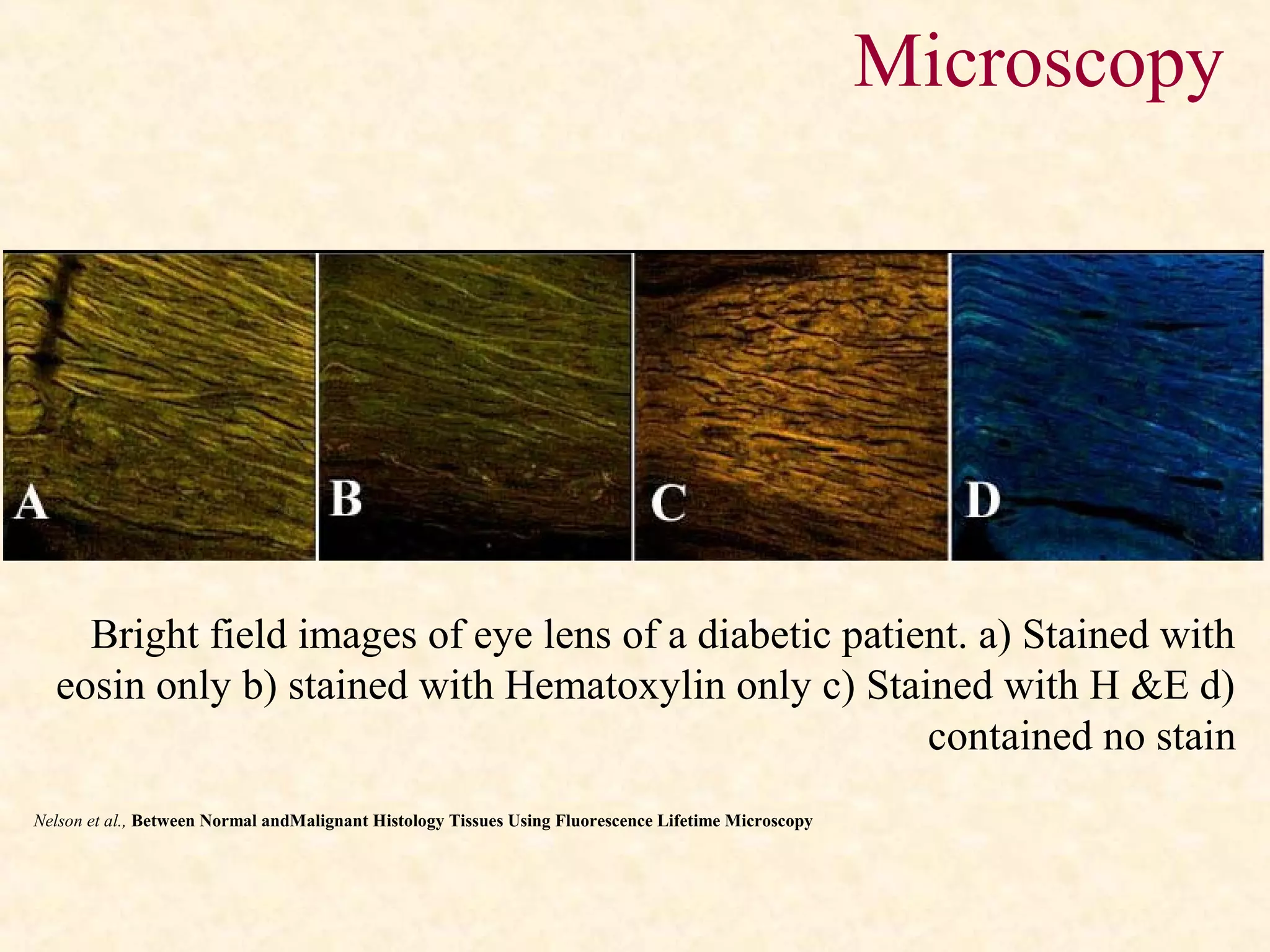 Microscopy

A

B

C

D

Bright field images of eye lens of a diabetic patient. a) Stained with eosin only b) stained with Hematoxylin only c) Stained with H &E d) contained no stain

Nelson et al., Between Normal andMalignant Histology Tissues Using Fluorescence Lifetime Microscopy